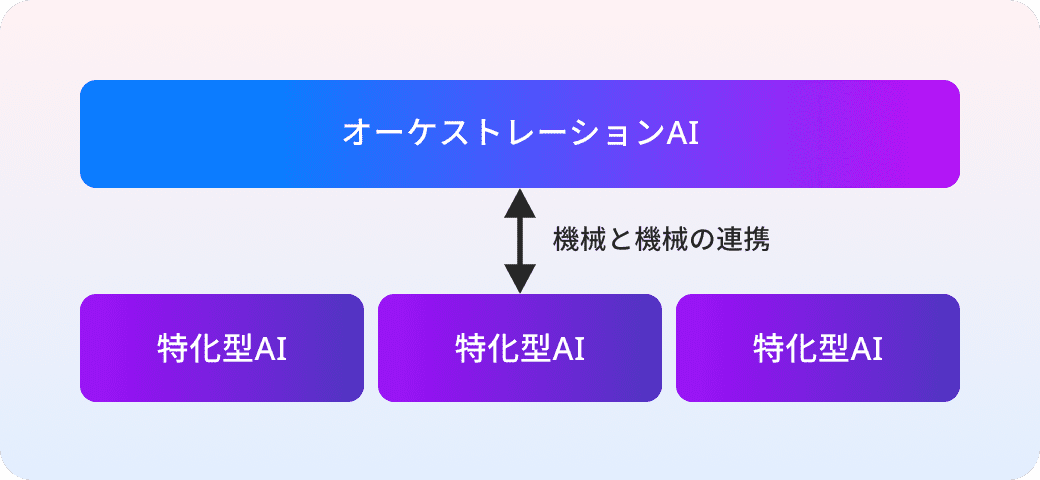 オーケストレーションAI

機械と機械の連携

特化型AI

特化型AI

特化型AI